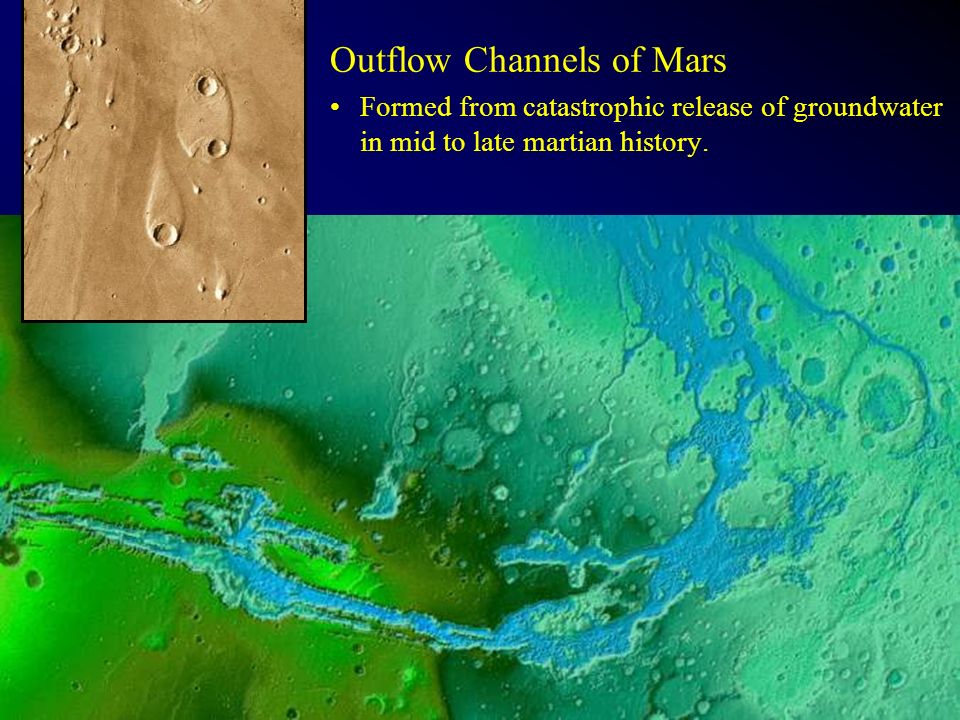 Outflow Channels of Mars

• Formed from catastrophic release of groundwater in mid to late martian history.